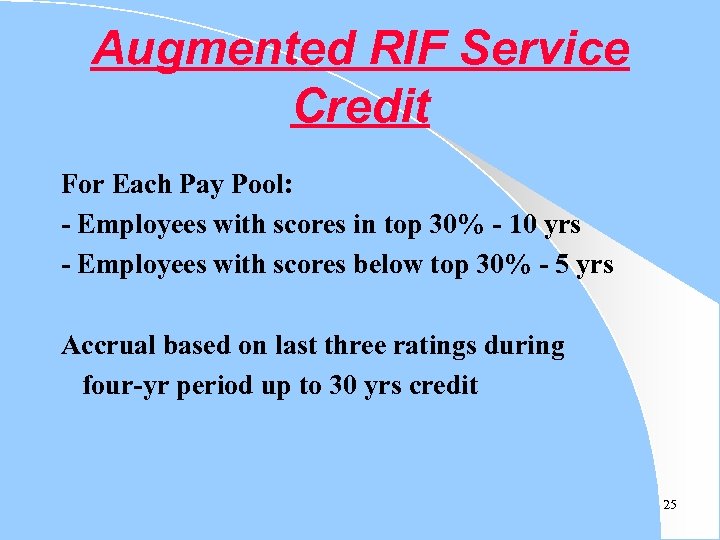 Augmented RIF Service Credit

For Each Pay Pool:
- Employees with scores in top 30% - 10 yrs
- Employees with scores below top 30% - 5 yrs

Accrual based on last three ratings during four-yr period up to 30 yrs credit

25